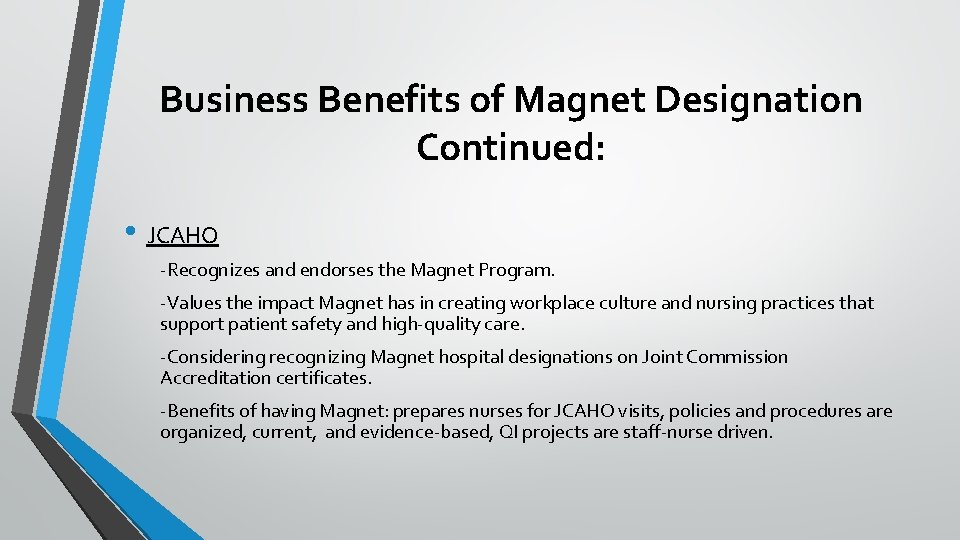 Business Benefits of Magnet Designation Continued:

• JCAHO

-Recognizes and endorses the Magnet Program.

-Values the impact Magnet has in creating workplace culture and nursing practices that support patient safety and high-quality care.

-Considering recognizing Magnet hospital designations on Joint Commission Accreditation certificates.

-Benefits of having Magnet: prepares nurses for JCAHO visits, policies and procedures are organized, current, and evidence-based, QI projects are staff-nurse driven.